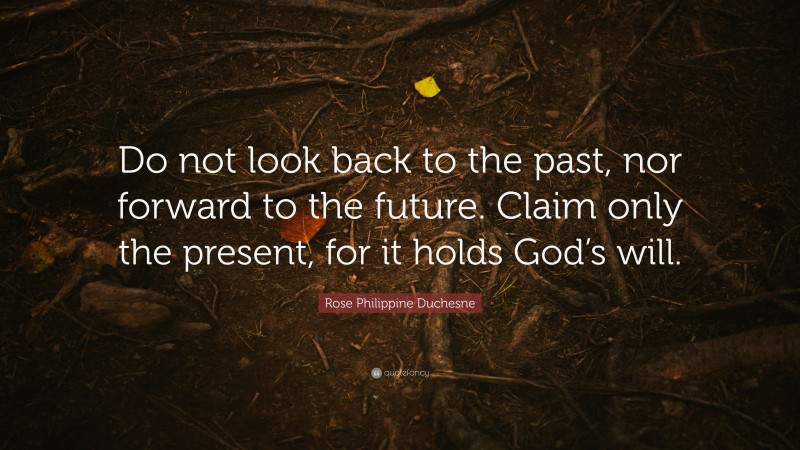 Do not look back to the past, nor forward to the future. Claim only the present, for it holds God's will.

Rose Philippine Duchesne

quotefancy